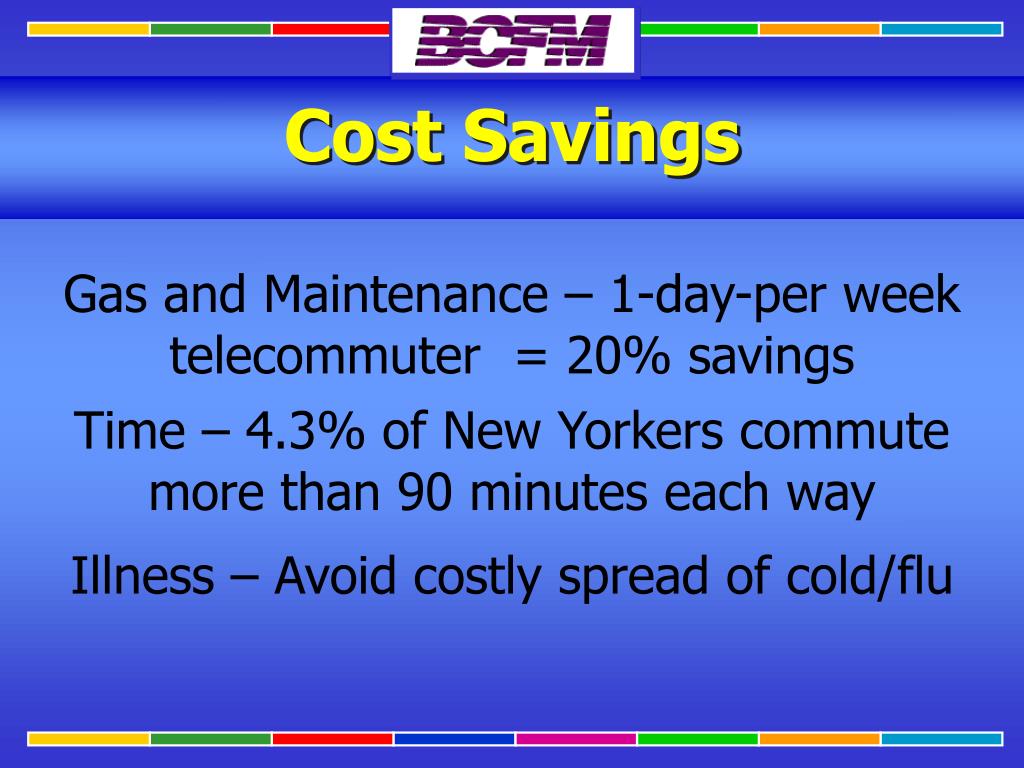 BCFM

Cost Savings

Gas and Maintenance – 1-day-per week telecommuter = 20% savings

Time – 4.3% of New Yorkers commute more than 90 minutes each way

Illness – Avoid costly spread of cold/flu